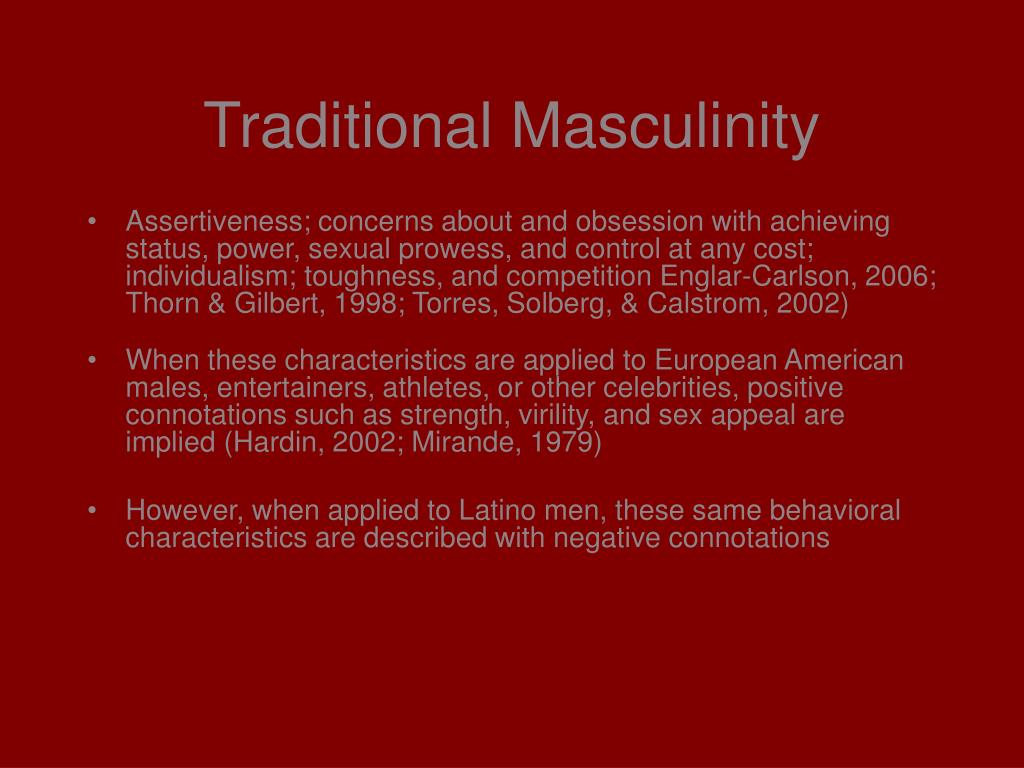 Traditional Masculinity

• Assertiveness; concerns about and obsession with achieving status, power, sexual prowess, and control at any cost; individualism; toughness, and competition Englar-Carlson, 2006; Thorn & Gilbert, 1998; Torres, Solberg, & Calstrom, 2002)

• When these characteristics are applied to European American males, entertainers, athletes, or other celebrities, positive connotations such as strength, virility, and sex appeal are implied (Hardin, 2002; Mirande, 1979)

• However, when applied to Latino men, these same behavioral characteristics are described with negative connotations